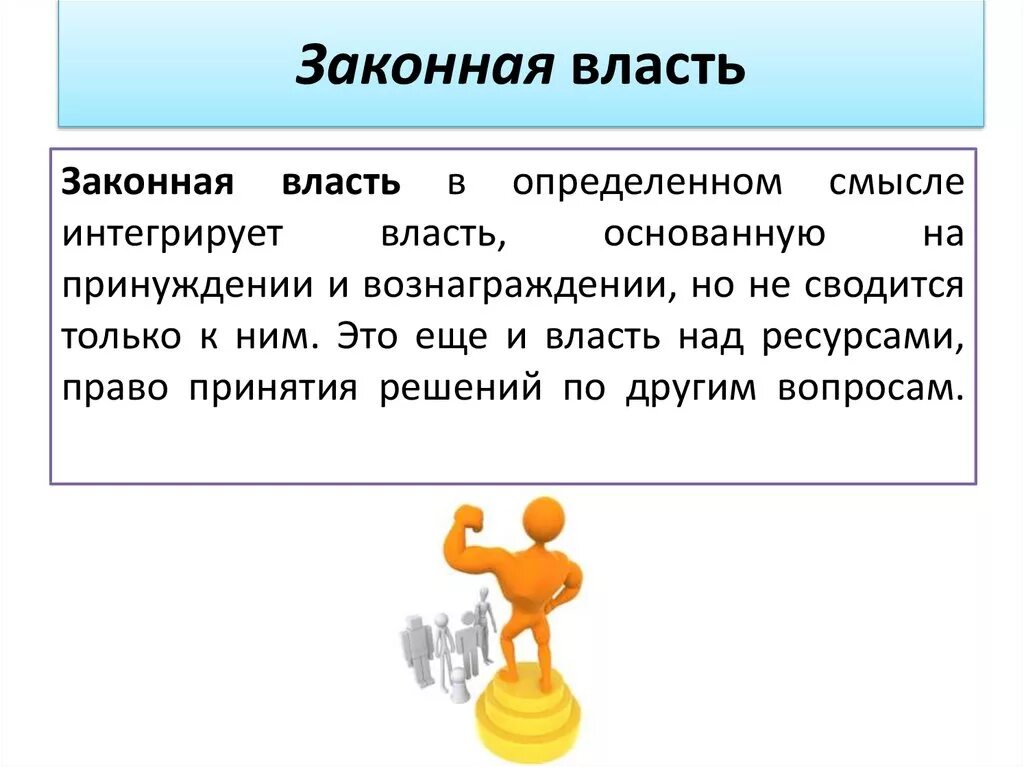 Законная власть

Законная власть в определенном смысле интегрирует власть, основанную на принуждении и вознаграждении, но не сводится только к ним. Это еще и власть над ресурсами, право принятия решений по другим вопросам.